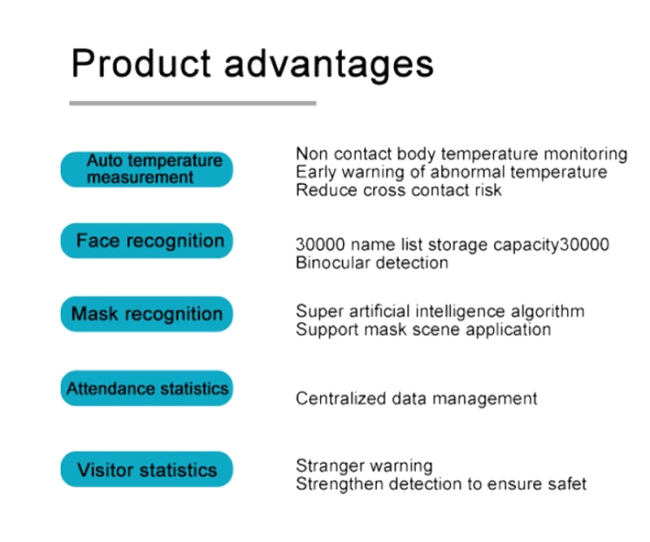 Product advantages

Auto temperature measurement

Non contact body temperature monitoring
Early warning of abnormal temperature
Reduce cross contact risk

Face recognition

30000 name list storage capacity30000
Binocular detection

Mask recognition

Super artificial intelligence algorithm
Support mask scene application

Attendance statistics

Centralized data management

Visitor statistics

Stranger warning
Strengthen detection to ensure safet